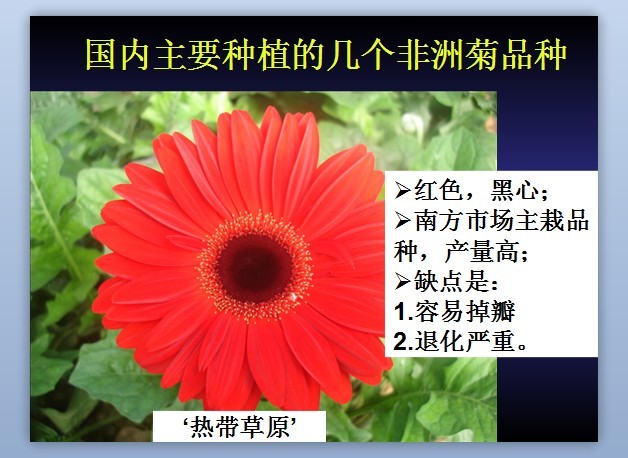 国内主要种植的几个非洲菊品种

➢红色，黑心；
➢南方市场主栽品种，产量高；
➢缺点是：
1.容易掉瓣
2.退化严重。

‘热带草原’